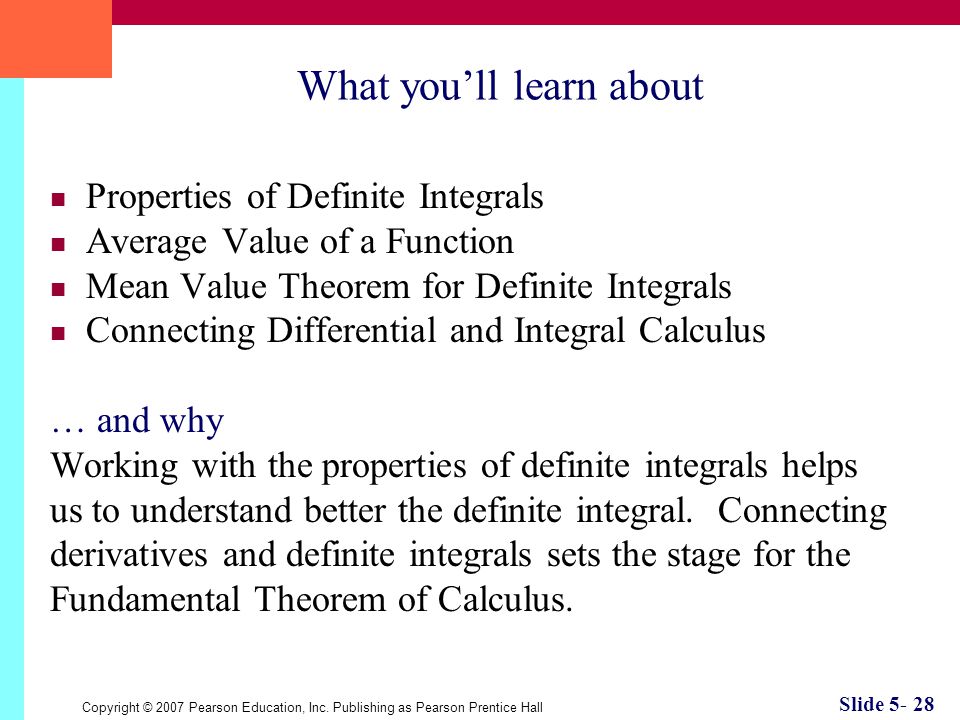 What you’ll learn about

- Properties of Definite Integrals
- Average Value of a Function
- Mean Value Theorem for Definite Integrals
- Connecting Differential and Integral Calculus

… and why

Working with the properties of definite integrals helps us to understand better the definite integral. Connecting derivatives and definite integrals sets the stage for the Fundamental Theorem of Calculus.

Copyright © 2007 Pearson Education, Inc. Publishing as Pearson Prentice Hall

Slide 5- 28